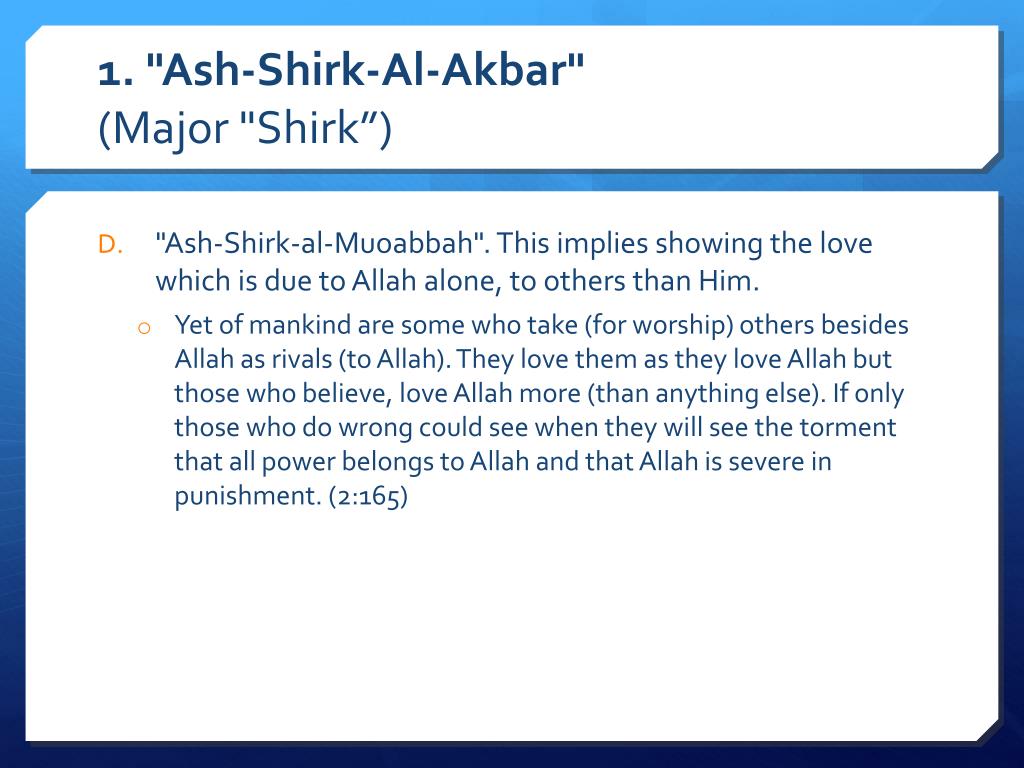 1. "Ash-Shirk-Al-Akbar"
(Major "Shirk”)

D. "Ash-Shirk-al-Muoabbah". This implies showing the love which is due to Allah alone, to others than Him.

o Yet of mankind are some who take (for worship) others besides Allah as rivals (to Allah). They love them as they love Allah but those who believe, love Allah more (than anything else). If only those who do wrong could see when they will see the torment that all power belongs to Allah and that Allah is severe in punishment. (2:165)